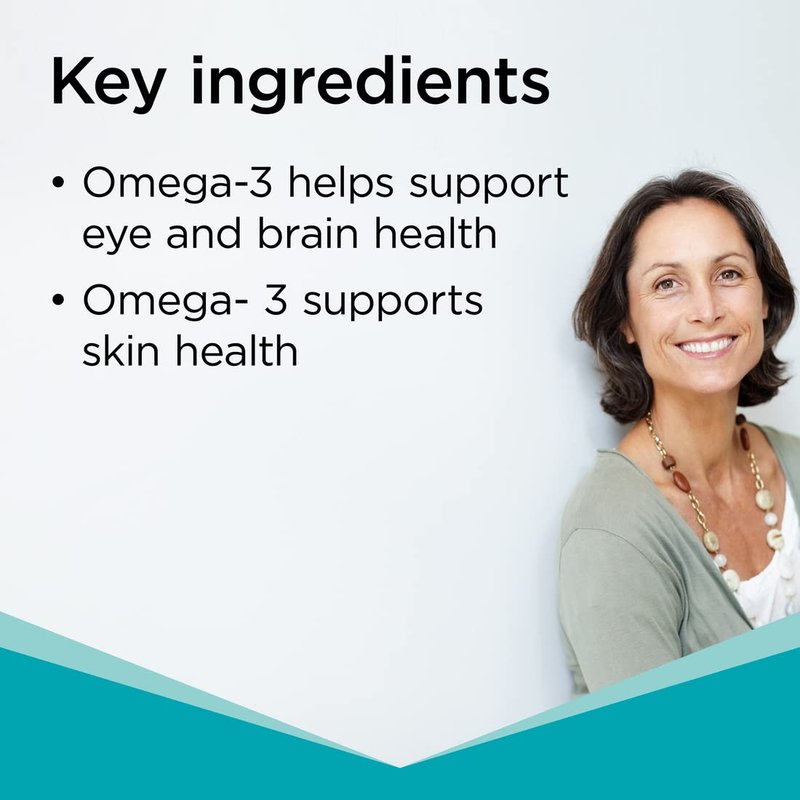 Key ingredients

• Omega-3 helps support eye and brain health

• Omega- 3 supports skin health